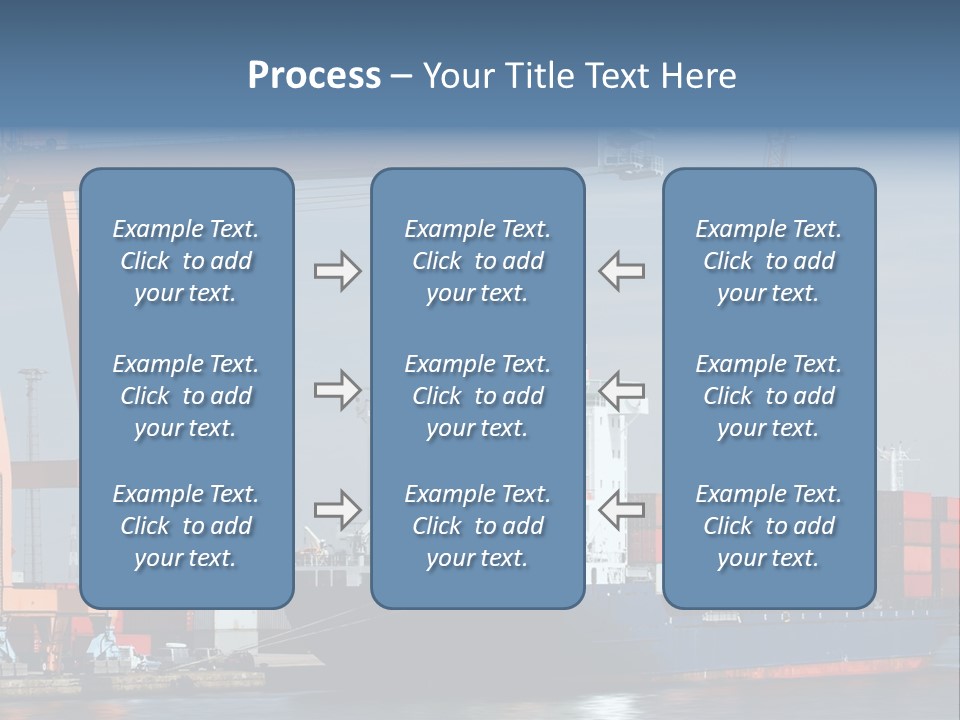 Process – Your Title Text Here

Example Text. Click to add your text.

Example Text. Click to add your text.

Example Text. Click to add your text.

Example Text. Click to add your text.

Example Text. Click to add your text.

Example Text. Click to add your text.

Example Text. Click to add your text.

Example Text. Click to add your text.

Example Text. Click to add your text.